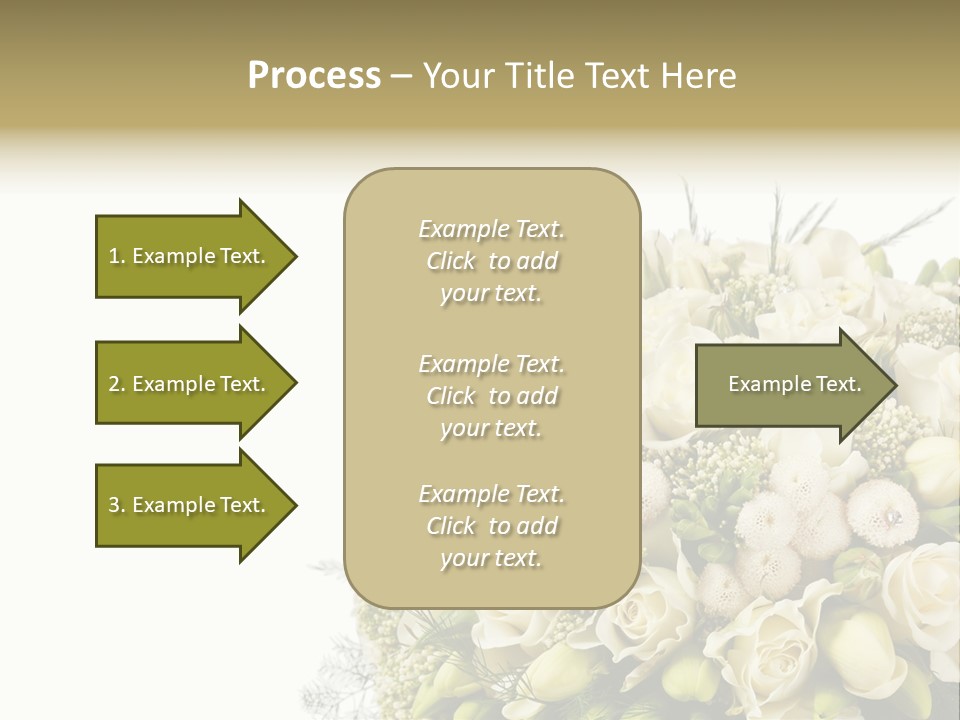 Process – Your Title Text Here

1. Example Text.

2. Example Text.

3. Example Text.

Example Text. Click to add your text.

Example Text. Click to add your text.

Example Text. Click to add your text.

Example Text.